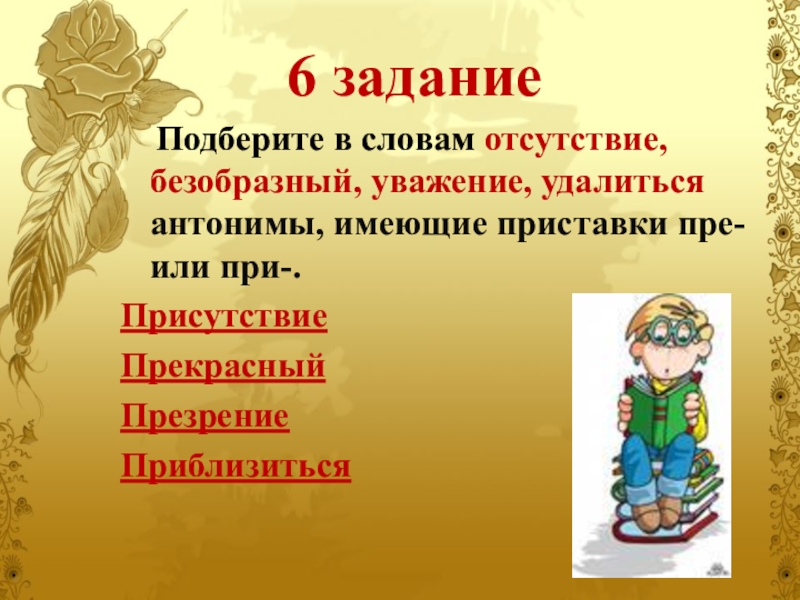 6 задание

Подберите в словам отсутствие, безобразный, уважение, удалиться антонимы, имеющие приставки пре- или при-.

Присутствие

Прекрасный

Презрение

Приблизиться